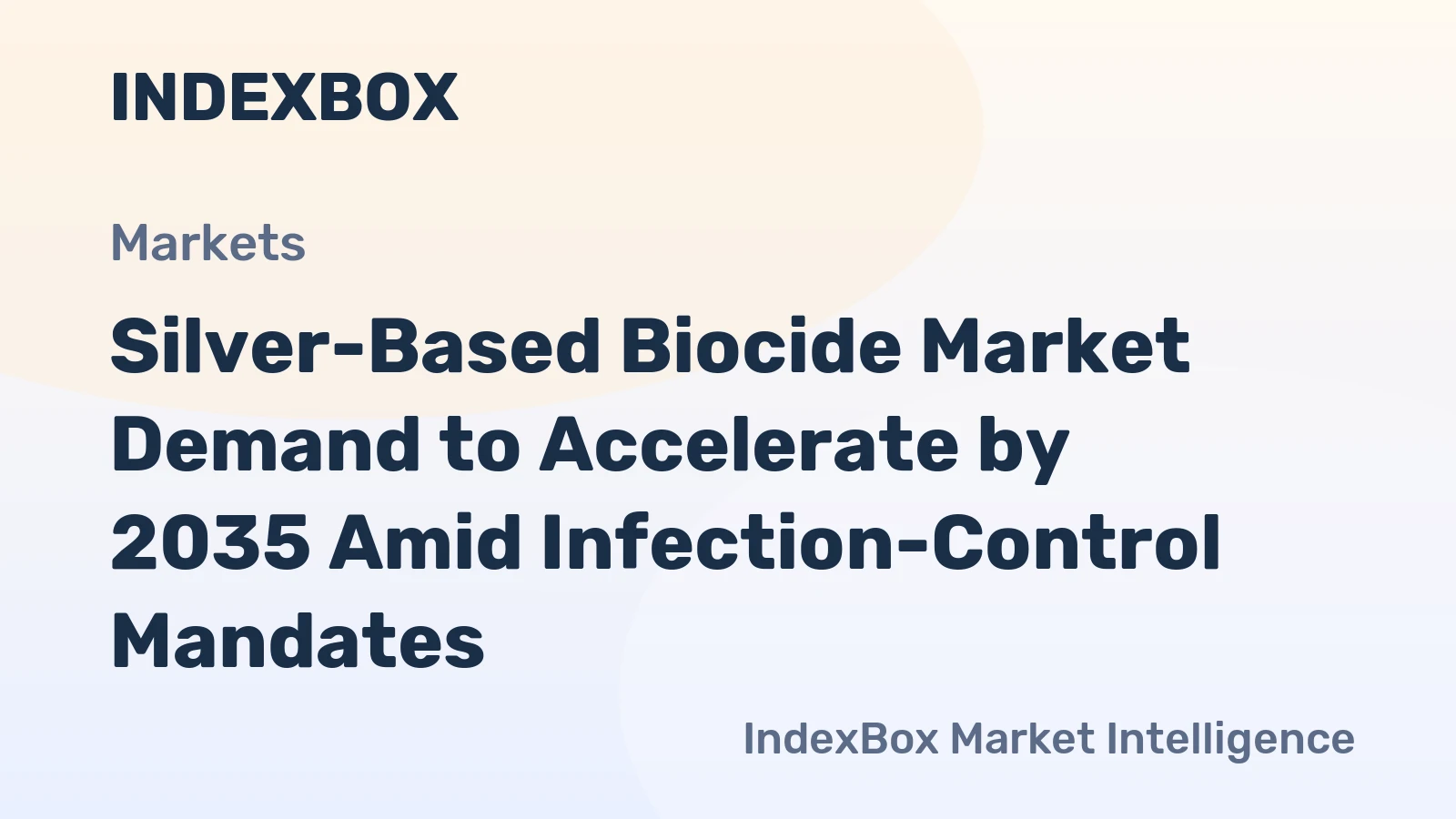 INDEXBOX

Markets

Silver-Based Biocide Market Demand to Accelerate by 2035 Amid Infection-Control Mandates

IndexBox Market Intelligence